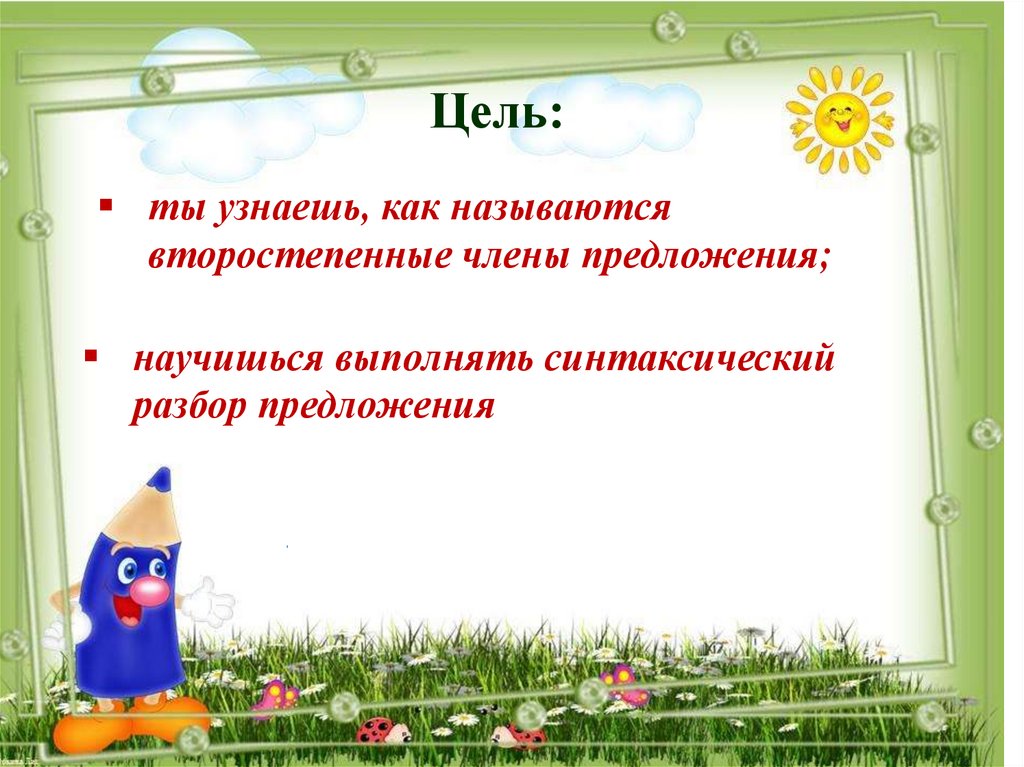 Цель:

▪ ты узнаешь, как называются второстепенные члены предложения;

▪ научишься выполнять синтаксический разбор предложения